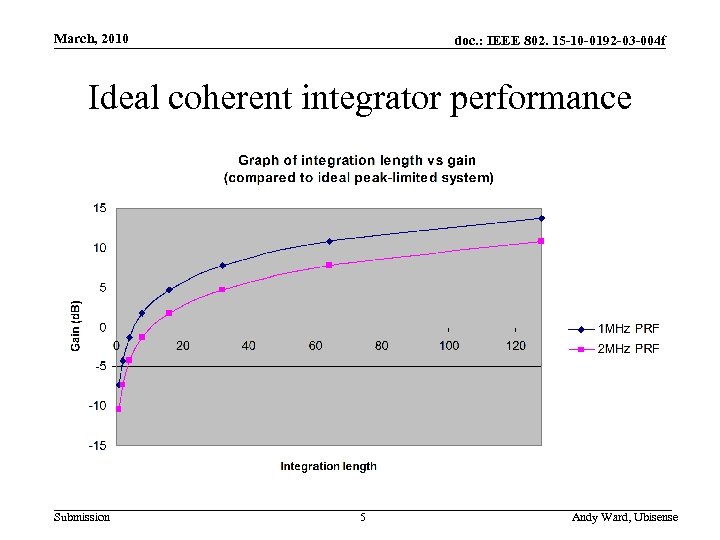 March, 2010

doc.: IEEE 802. 15-10-0192-03-004f

Ideal coherent integrator performance

Graph of integration length vs gain
(compared to ideal peak-limited system)

15
10
5
0
-5
-10
-15

Gain (dB)

0 20 40 60 80 100 120

Integration length

1MHz PRF
2MHz PRF

Submission

5

Andy Ward, Ubisense